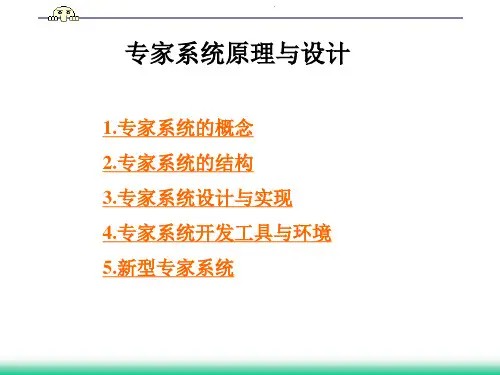 专家系统原理与设计

1.专家系统的概念

2.专家系统的结构

3.专家系统设计与实现

4.专家系统开发工具与环境

5.新型专家系统